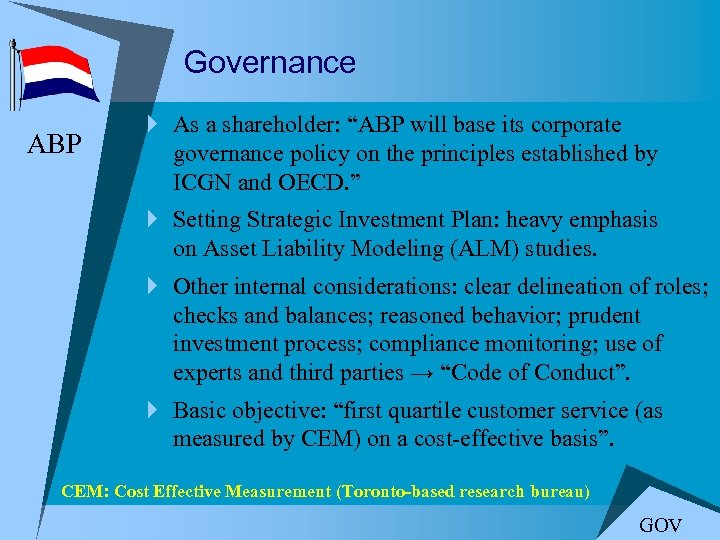 Governance

ABP

As a shareholder: “ABP will base its corporate governance policy on the principles established by ICGN and OECD.”

Setting Strategic Investment Plan: heavy emphasis on Asset Liability Modeling (ALM) studies.

Other internal considerations: clear delineation of roles; checks and balances; reasoned behavior; prudent investment process; compliance monitoring; use of experts and third parties → “Code of Conduct”.

Basic objective: “first quartile customer service (as measured by CEM) on a cost-effective basis”.

CEM: Cost Effective Measurement (Toronto-based research bureau)

GOV